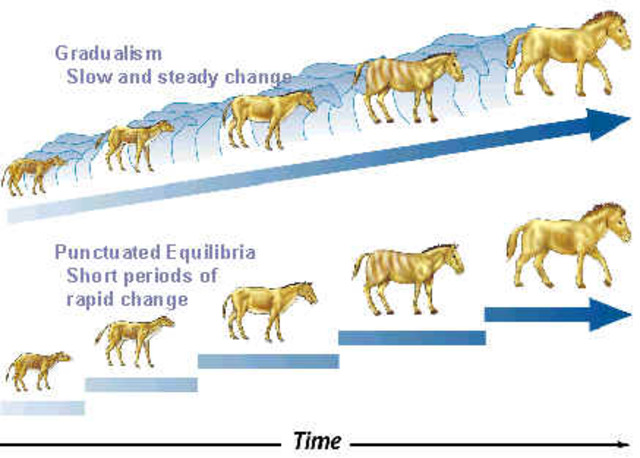 Gradualism
Slow and steady change

Punctuated Equilibria
Short periods of rapid change

Time